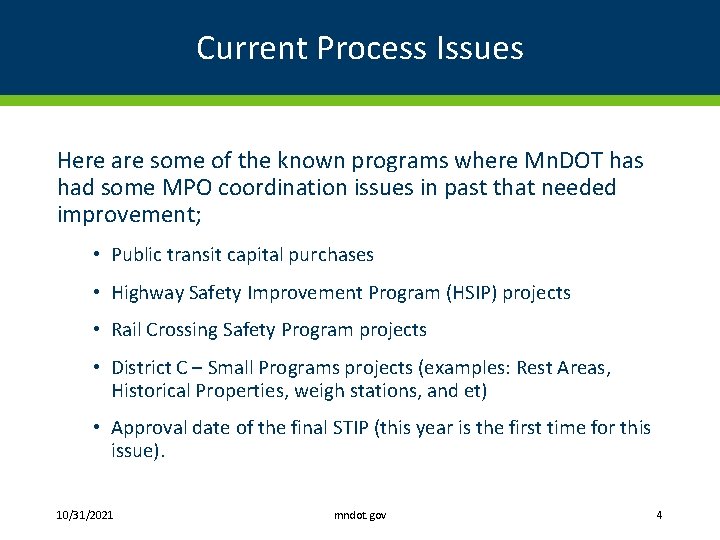 Current Process Issues

Here are some of the known programs where MnDOT has had some MPO coordination issues in past that needed improvement;

• Public transit capital purchases
• Highway Safety Improvement Program (HSIP) projects
• Rail Crossing Safety Program projects
• District C – Small Programs projects (examples: Rest Areas, Historical Properties, weigh stations, and et)
• Approval date of the final STIP (this year is the first time for this issue).

10/31/2021

mndot.gov

4